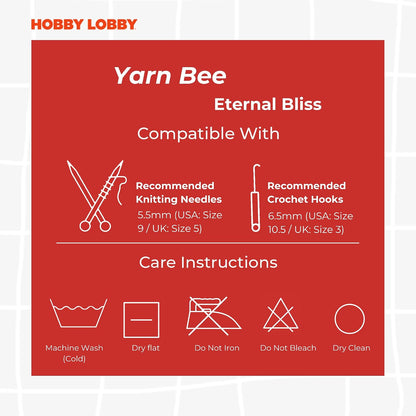 HOBBY LOBBY

Yarn Bee

Eternal Bliss

Compatible With

Recommended Knitting Needles
5.5mm (USA: Size 9 / UK: Size 5)

Recommended Crochet Hooks
6.5mm (USA: Size 10.5 / UK: Size 3)

Care Instructions

Machine Wash (Cold)

Dry flat

Do Not Iron

Do Not Bleach

Dry Clean